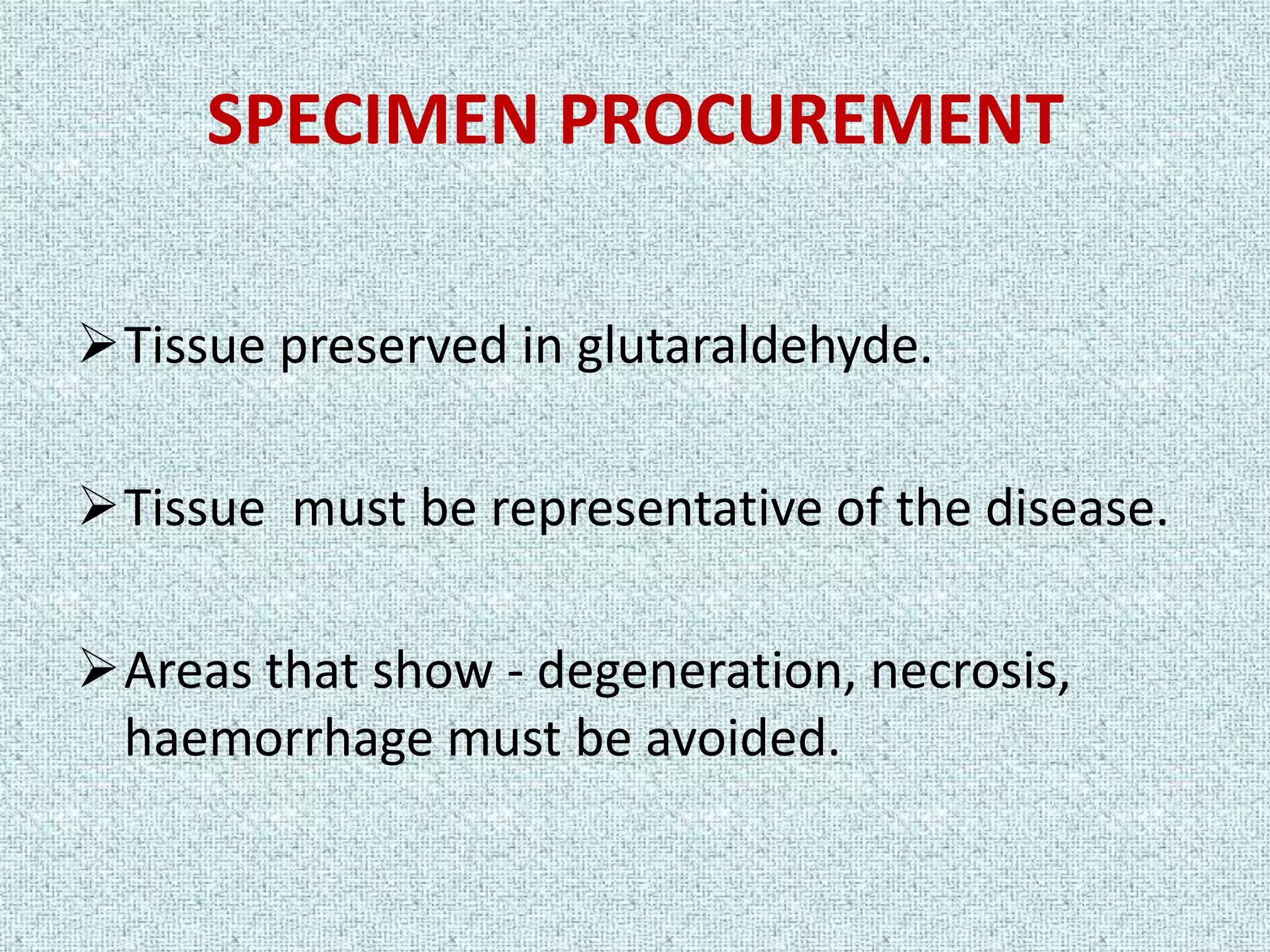 SPECIMEN PROCUREMENT

➢ Tissue preserved in glutaraldehyde.

➢ Tissue must be representative of the disease.

➢ Areas that show - degeneration, necrosis, haemorrhage must be avoided.